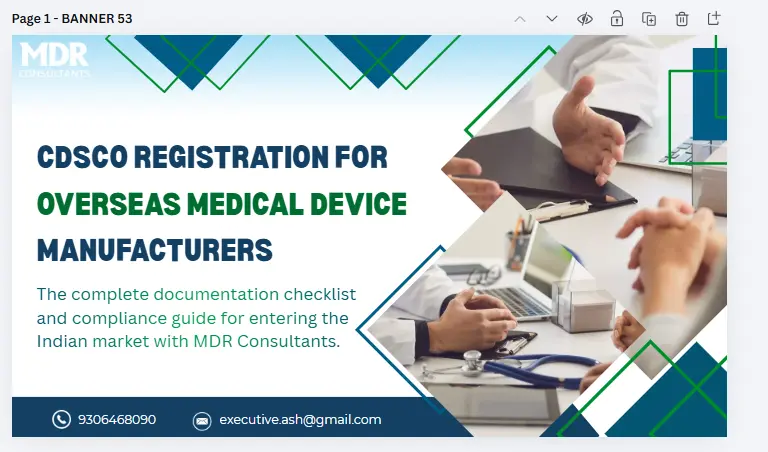 Page 1 - BANNER 53

MDR
CONSULTANTS

CDSCO REGISTRATION FOR
OVERSEAS MEDICAL DEVICE
MANUFACTURERS

The complete documentation checklist and compliance guide for entering the Indian market with MDR Consultants.

9306468090 executive.ash@gmail.com